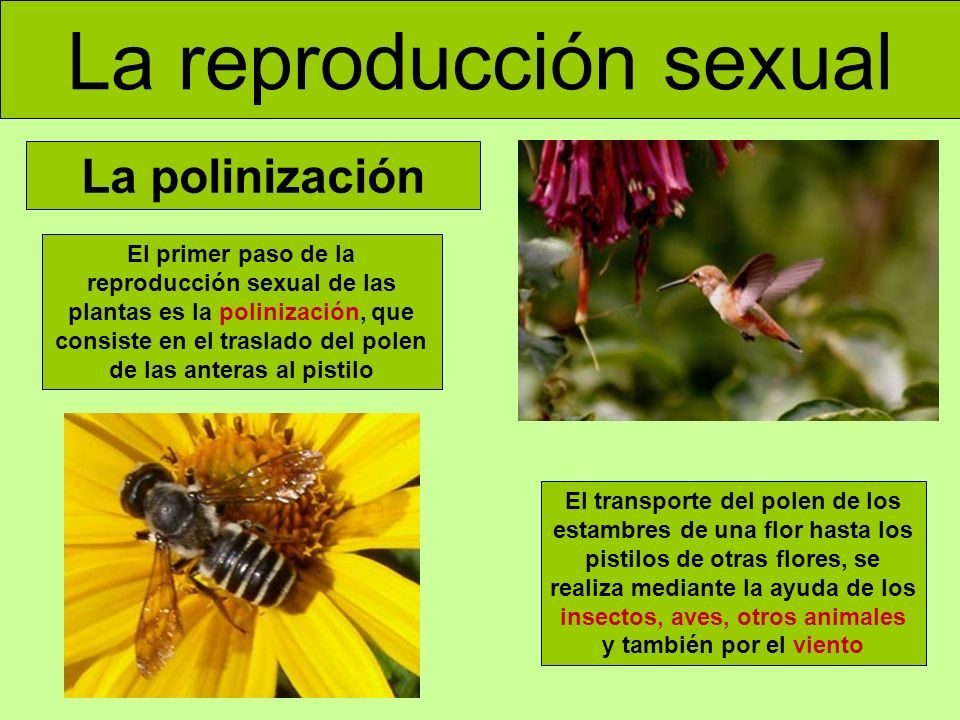 La reproducción sexual

La polinización

El primer paso de la reproducción sexual de las plantas es la polinización, que consiste en el traslado del polen de las anteras al pistilo

El transporte del polen de los estambres de una flor hasta los pistilos de otras flores, se realiza mediante la ayuda de los insectos, aves, otros animales y también por el viento